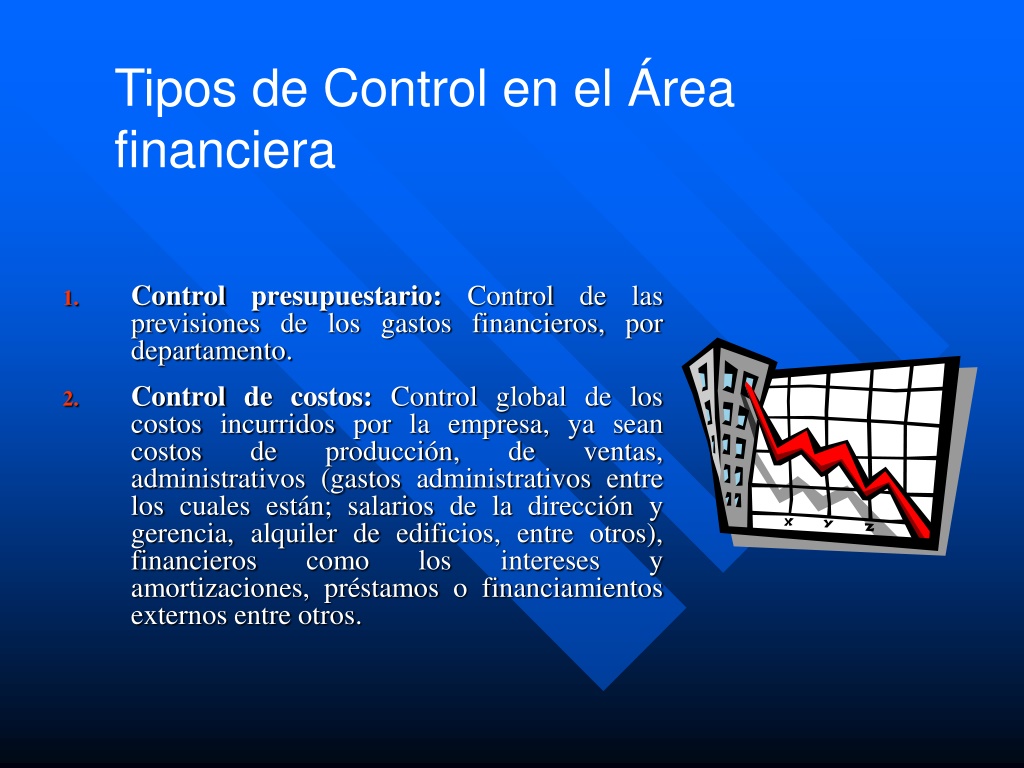 Tipos de Control en el Área financiera

1. Control presupuestario: Control de las previsiones de los gastos financieros, por departamento.

2. Control de costos: Control global de los costos incurridos por la empresa, ya sean costos de producción, de ventas, administrativos (gastos administrativos entre los cuales están; salarios de la dirección y gerencia, alquiler de edificios, entre otros), financieros como los intereses y amortizaciones, préstamos o financiamientos externos entre otros.

x y z